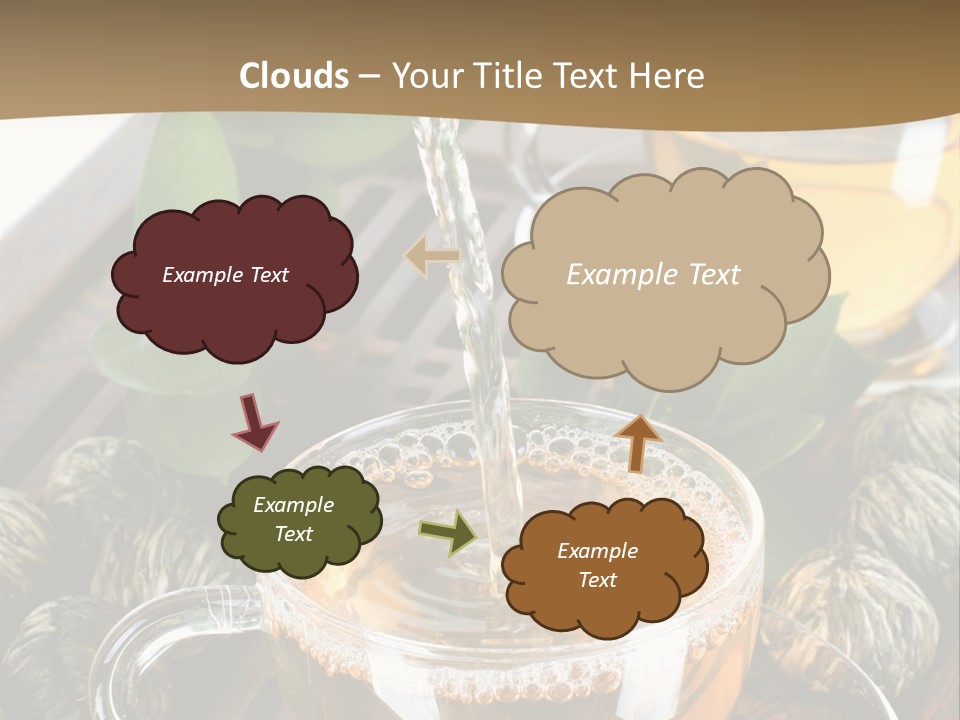 Clouds – Your Title Text Here

Example Text

Example Text

Example Text

Example Text